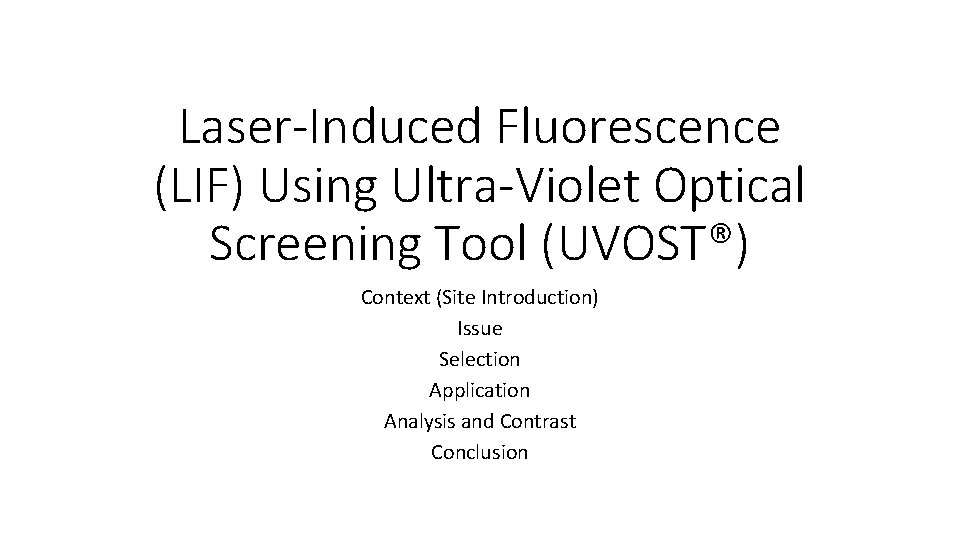 Laser-Induced Fluorescence (LIF) Using Ultra-Violet Optical Screening Tool (UVOST®)

Context (Site Introduction)
Issue
Selection
Application
Analysis and Contrast
Conclusion